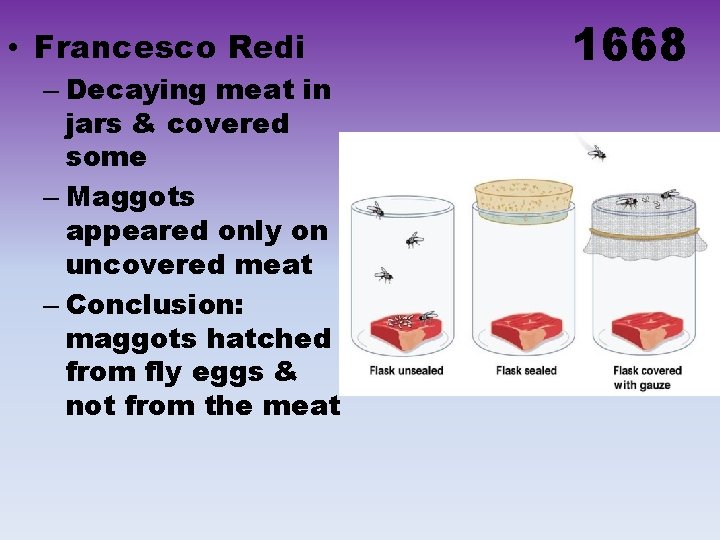 • Francesco Redi

1668

– Decaying meat in jars & covered some

– Maggots appeared only on uncovered meat

– Conclusion: maggots hatched from fly eggs & not from the meat

Flask unsealed

Flask sealed

Flask covered with gauze